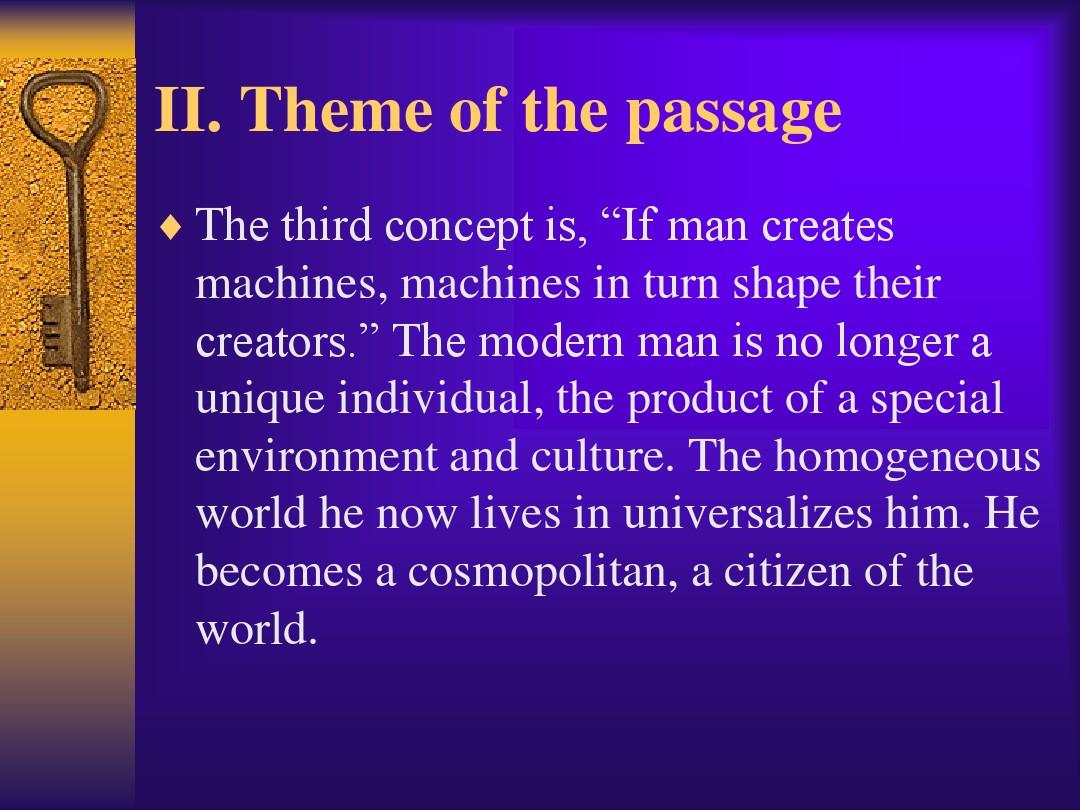 II. Theme of the passage

♦ The third concept is, “If man creates machines, machines in turn shape their creators.” The modern man is no longer a unique individual, the product of a special environment and culture. The homogeneous world he now lives in universalizes him. He becomes a cosmopolitan, a citizen of the world.